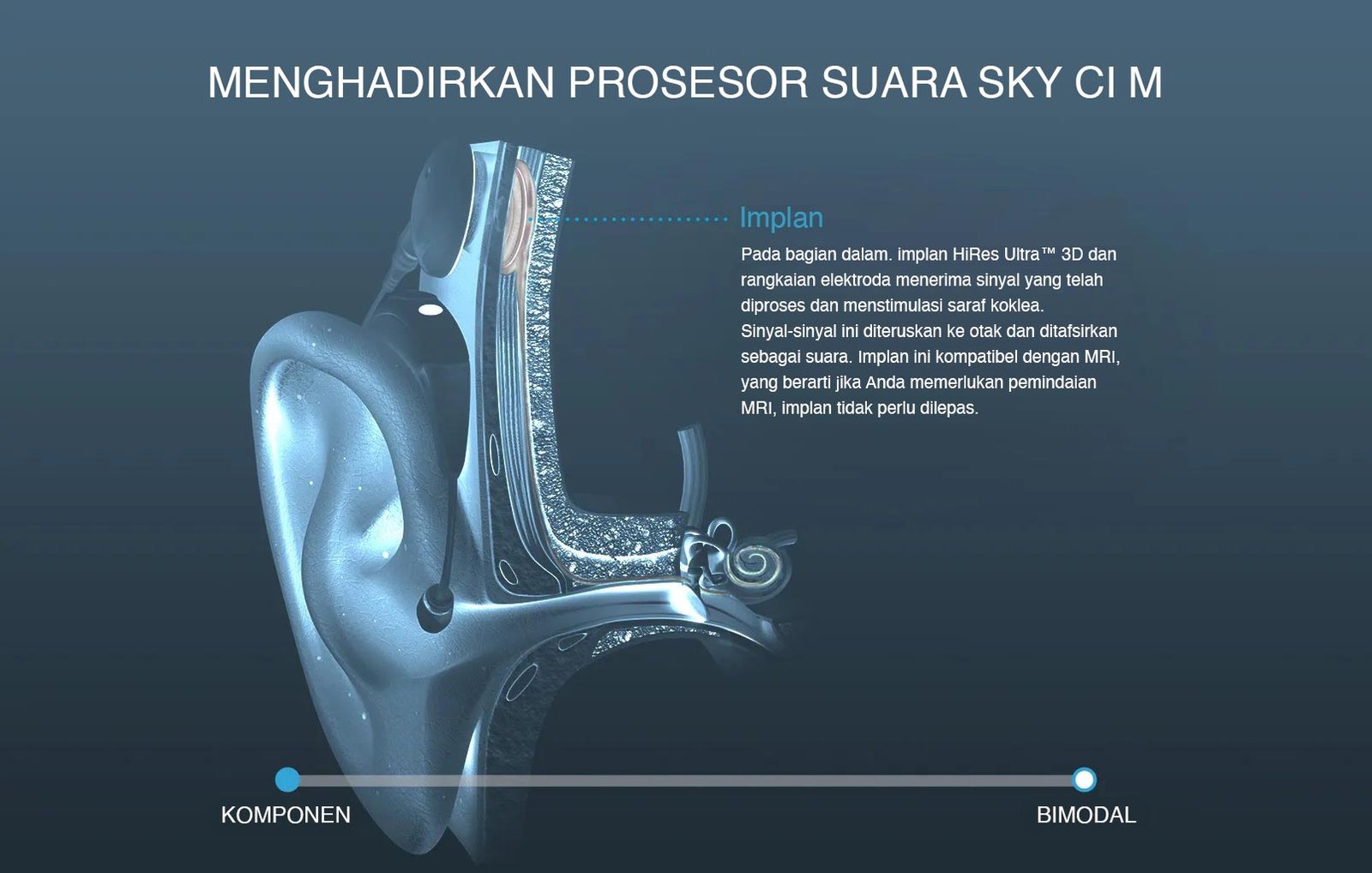 MENGHADIRKAN PROSESOR SUARA SKY CI M

Implan

Pada bagian dalam. implan HiRes Ultra™ 3D dan rangkaian elektroda menerima sinyal yang telah diproses dan menstimulasi saraf koklea. Sinyal-sinyal ini diteruskan ke otak dan ditafsirkan sebagai suara. Implan ini kompatibel dengan MRI, yang berarti jika Anda memerlukan pemindaian MRI, implan tidak perlu dilepas.

KOMPONEN

BIMODAL